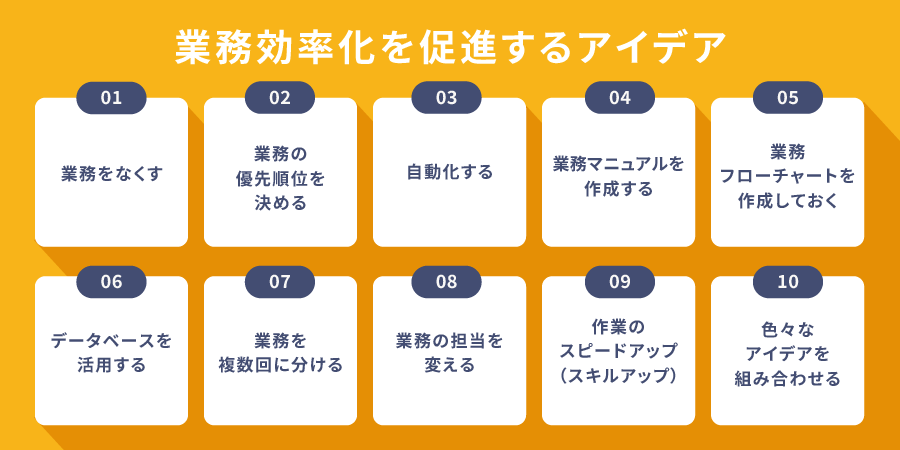 業務効率化を促進するアイデア

01
業務をなくす

02
業務の優先順位を決める

03
自動化する

04
業務マニュアルを作成する

05
業務フローチャートを作成しておく

06
データベースを活用する

07
業務を複数回に分ける

08
業務の担当を変える

09
作業のスピードアップ（スキルアップ）

10
色々なアイデアを組み合わせる